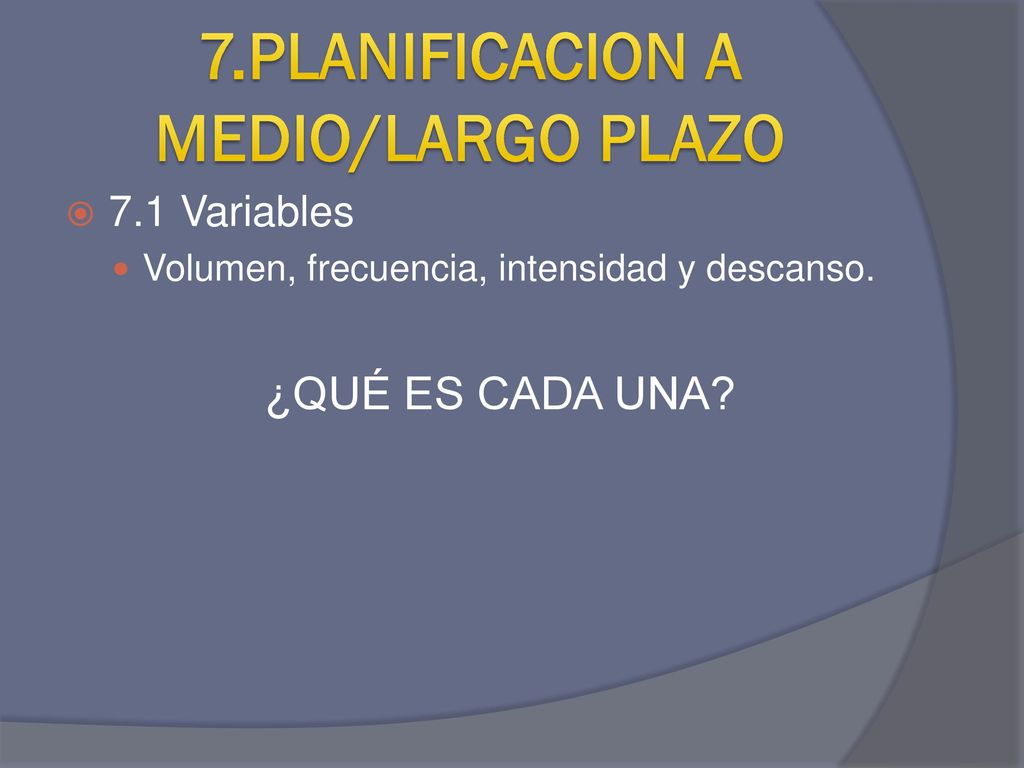 7.PLANIFICACION A MEDIO/LARGO PLAZO

7.1 Variables

Volumen, frecuencia, intensidad y descanso.

¿QUÉ ES CADA UNA?